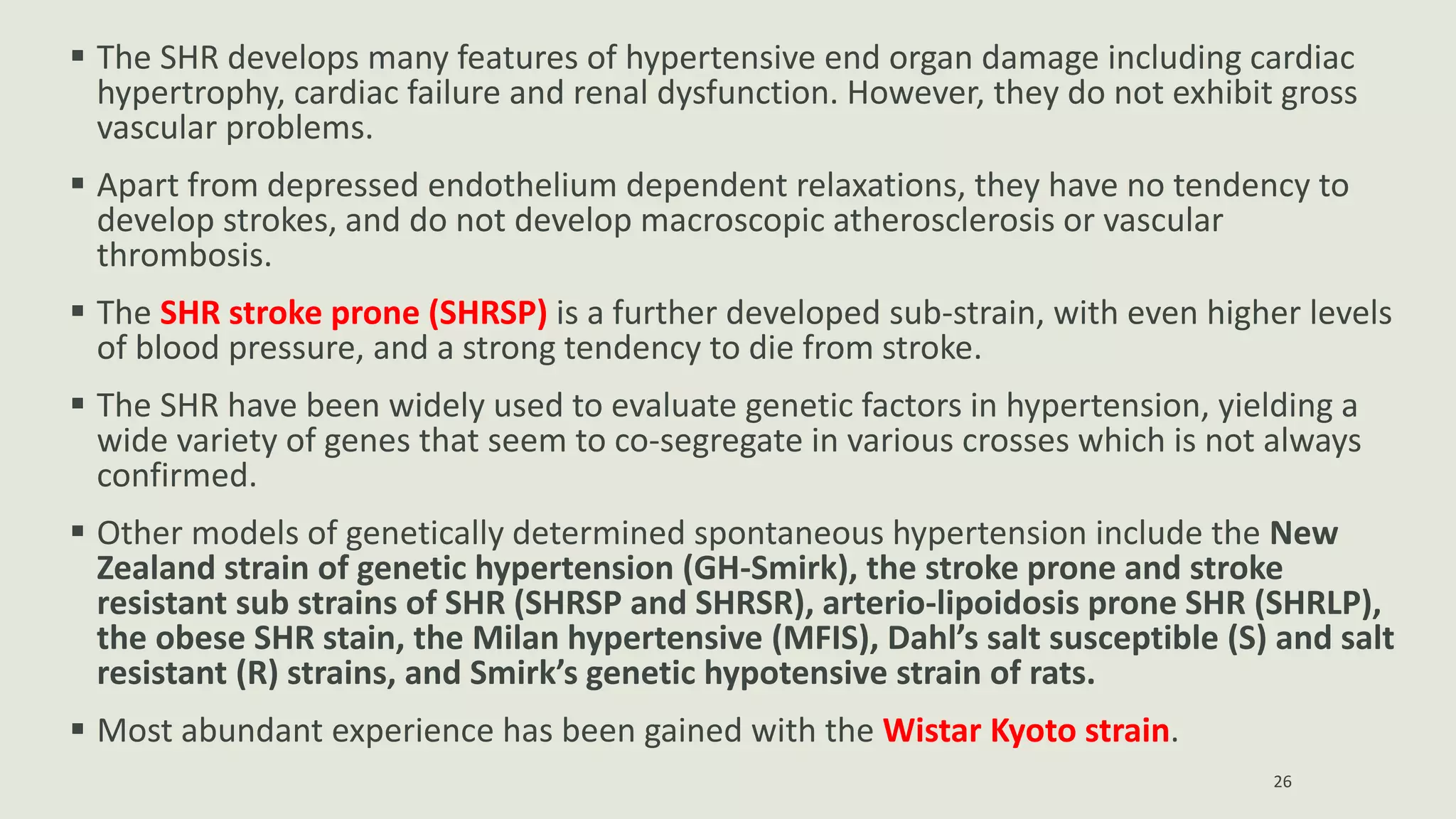 ▪ The SHR develops many features of hypertensive end organ damage including cardiac hypertrophy, cardiac failure and renal dysfunction. However, they do not exhibit gross vascular problems.

▪ Apart from depressed endothelium dependent relaxations, they have no tendency to develop strokes, and do not develop macroscopic atherosclerosis or vascular thrombosis.

▪ The SHR stroke prone (SHRSP) is a further developed sub-strain, with even higher levels of blood pressure, and a strong tendency to die from stroke.

▪ The SHR have been widely used to evaluate genetic factors in hypertension, yielding a wide variety of genes that seem to co-segregate in various crosses which is not always confirmed.

▪ Other models of genetically determined spontaneous hypertension include the New Zealand strain of genetic hypertension (GH-Smirk), the stroke prone and stroke resistant sub strains of SHR (SHRSP and SHRSR), arterio-lipoidosis prone SHR (SHRLP), the obese SHR stain, the Milan hypertensive (MFIS), Dahl's salt susceptible (S) and salt resistant (R) strains, and Smirk's genetic hypotensive strain of rats.

▪ Most abundant experience has been gained with the Wistar Kyoto strain.

26